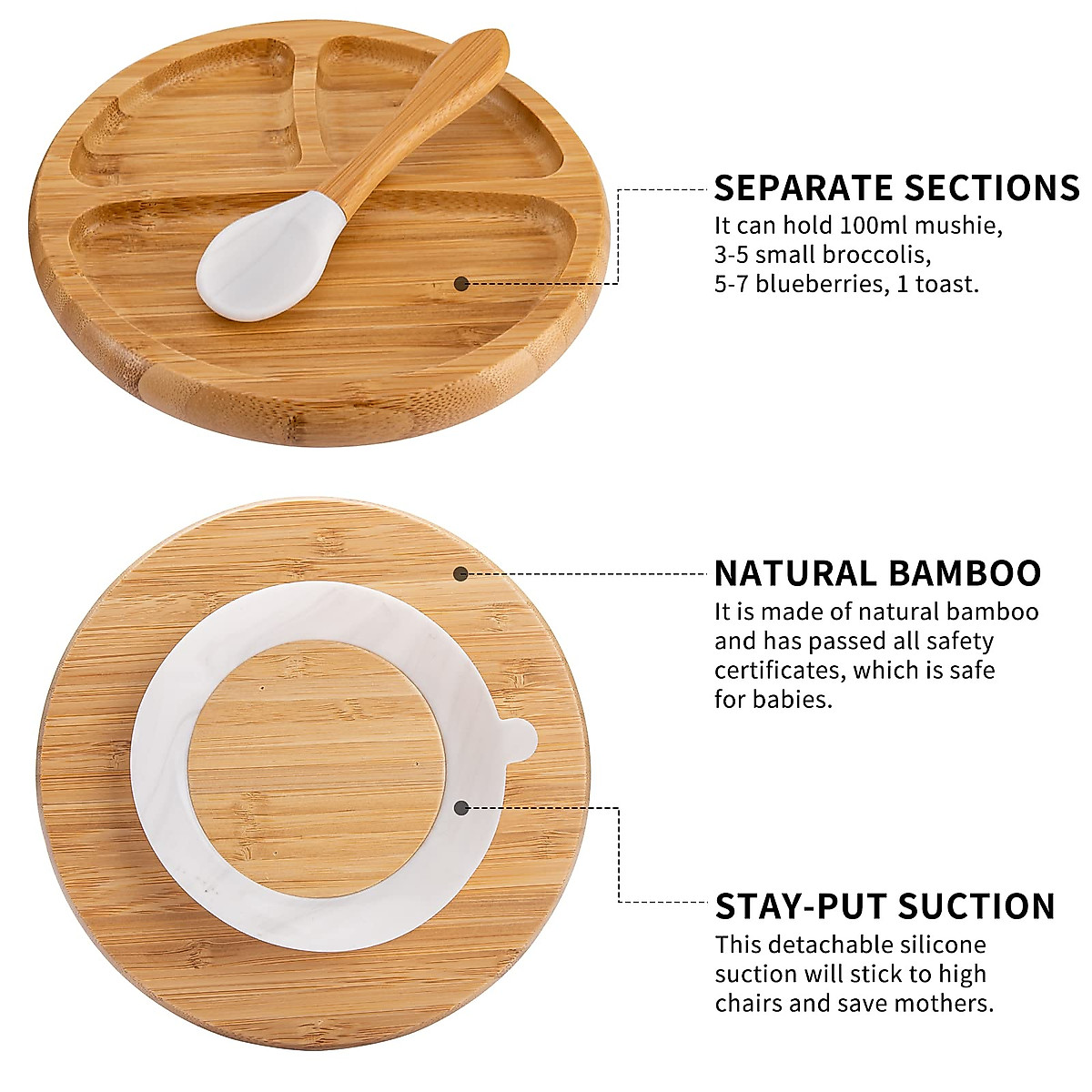 SEPARATE SECTIONS
It can hold 100ml mushie, 3-5 small broccolis, 5-7 blueberries, 1 toast.

NATURAL BAMBOO
It is made of natural bamboo and has passed all safety certificates, which is safe for babies.

STAY-PUT SUCTION
This detachable silicone suction will stick to high chairs and save mothers.